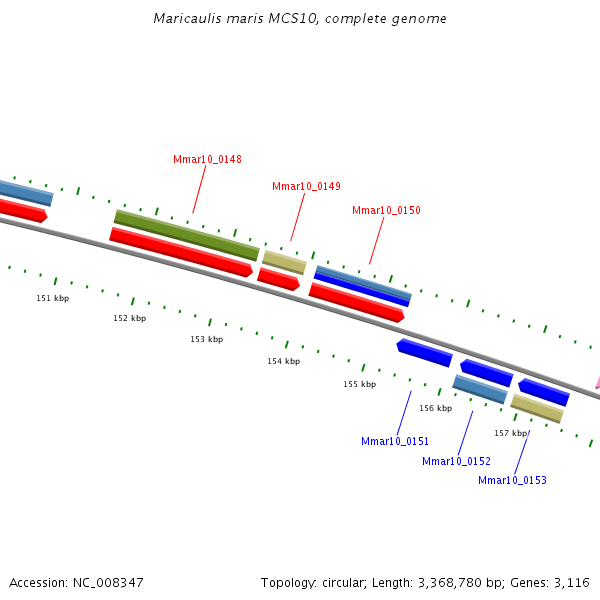 Maricaulis maris MCS10, complete genome

Mmar10_0148

Mmar10_0149

Mmar10_0150

151 kbp

152 kbp

153 kbp

154 kbp

155 kbp

156 kbp

157 kbp

Mmar10_0151

Mmar10_0152

Mmar10_0153

Accession: NC_008347

Topology: circular; Length: 3,368,780 bp; Genes: 3,116